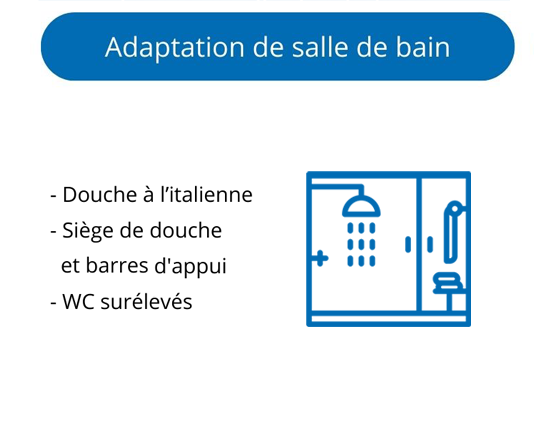 Adaptation de salle de bain

- Douche à l’italienne
- Siège de douche et barres d'appui
- WC surélevés